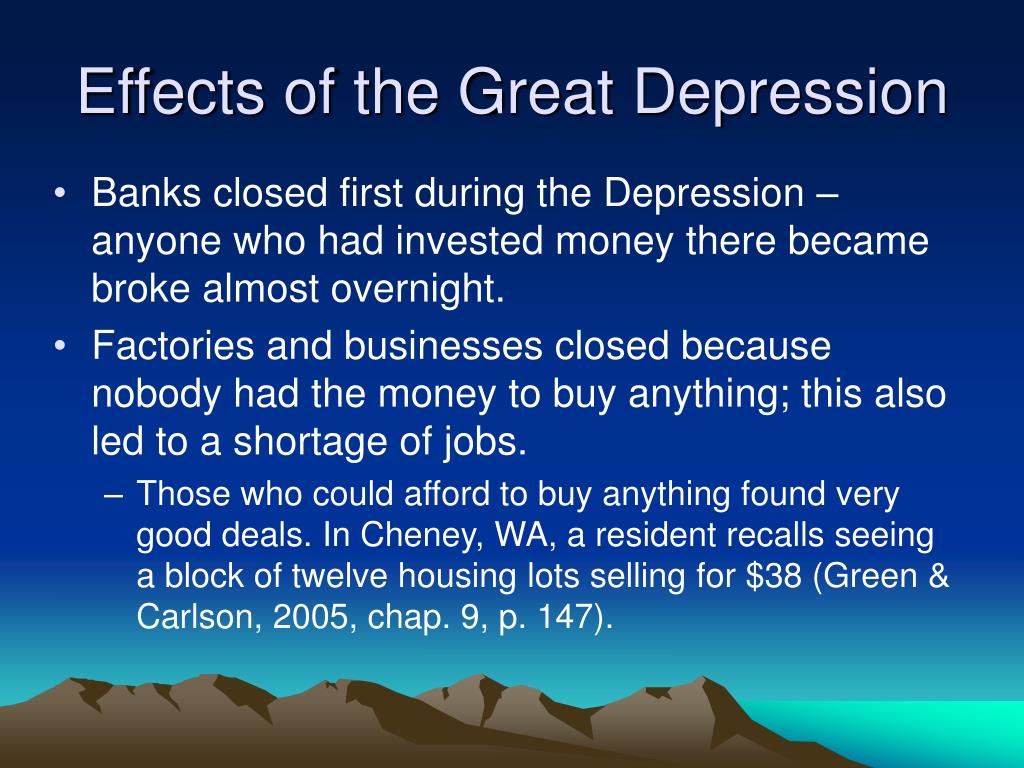 Effects of the Great Depression

• Banks closed first during the Depression – anyone who had invested money there became broke almost overnight.

• Factories and businesses closed because nobody had the money to buy anything; this also led to a shortage of jobs.

– Those who could afford to buy anything found very good deals. In Cheney, WA, a resident recalls seeing a block of twelve housing lots selling for \$38 (Green & Carlson, 2005, chap. 9, p. 147).